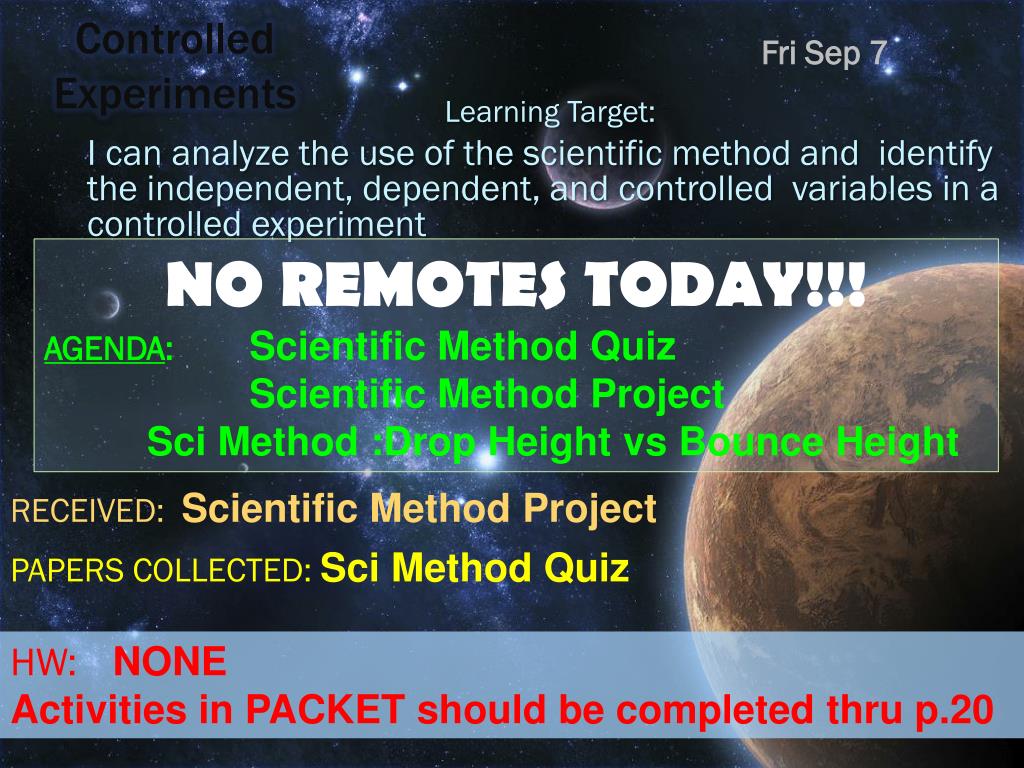 Controlled Experiments

Fri Sep 7

Learning Target:

I can analyze the use of the scientific method and identify the independent, dependent, and controlled variables in a controlled experiment

NO REMOTES TODAY!!!

AGENDA: Scientific Method Quiz
Scientific Method Project
Sci Method :Drop Height vs Bounce Height

RECEIVED: Scientific Method Project

PAPERS COLLECTED: Sci Method Quiz

HW: NONE
Activities in PACKET should be completed thru p.20